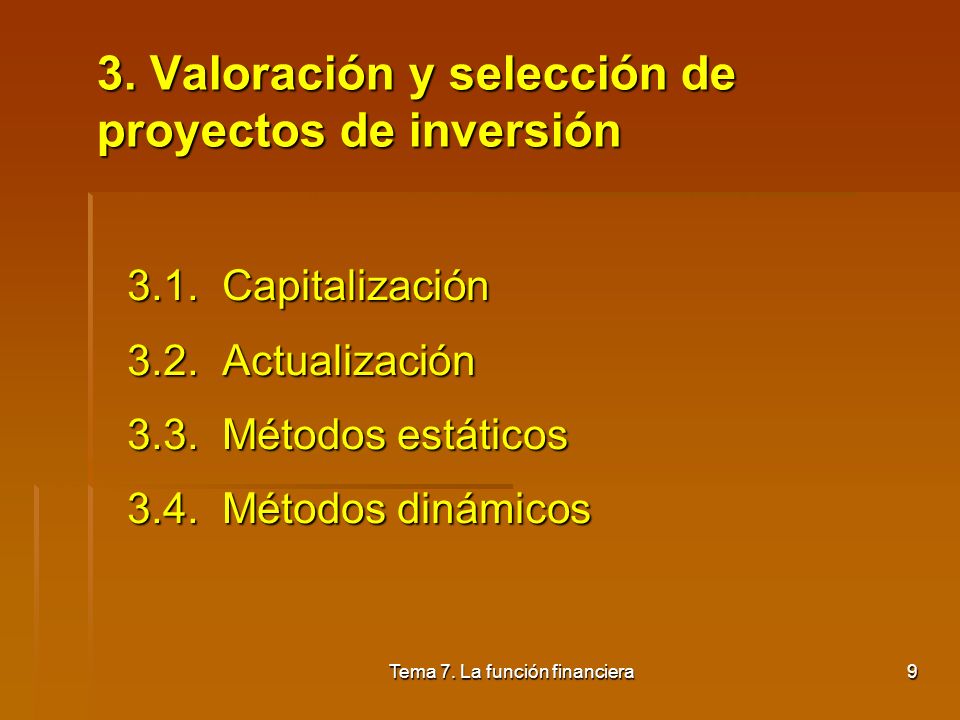 3. Valoración y selección de proyectos de inversión

3.1. Capitalización

3.2. Actualización

3.3. Métodos estáticos

3.4. Métodos dinámicos

Tema 7. La función financiera

9